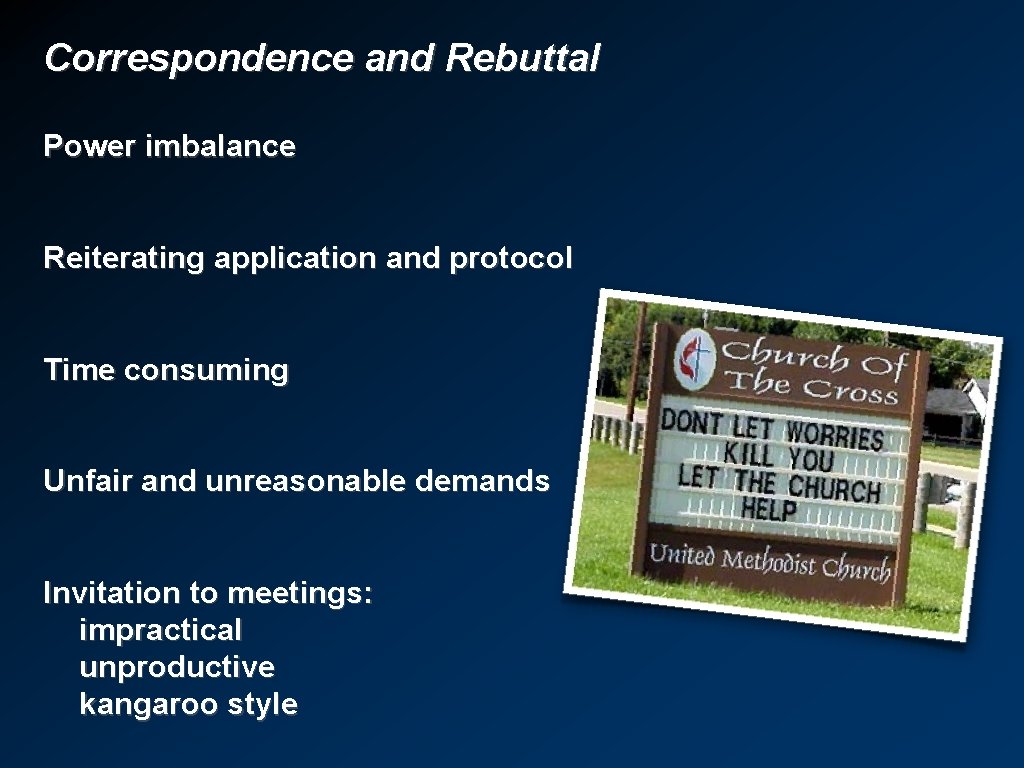 Correspondence and Rebuttal

Power imbalance

Reiterating application and protocol

Time consuming

Unfair and unreasonable demands

Invitation to meetings:
impractical
unproductive
kangaroo style

Church Of The Cross

DONT LET WORRIES KILL YOU LET THE CHURCH HELP

United Methodist Church